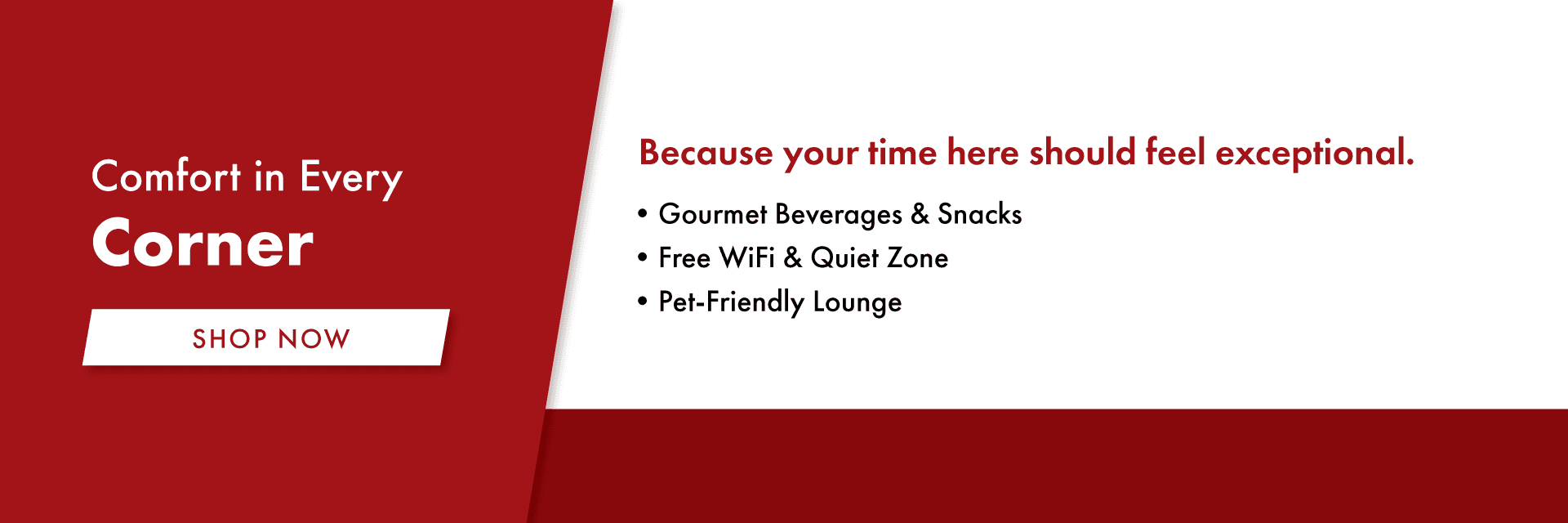 Comfort in Every
Corner

SHOP NOW

Because your time here should feel exceptional.

• Gourmet Beverages & Snacks
• Free WiFi & Quiet Zone
• Pet-Friendly Lounge